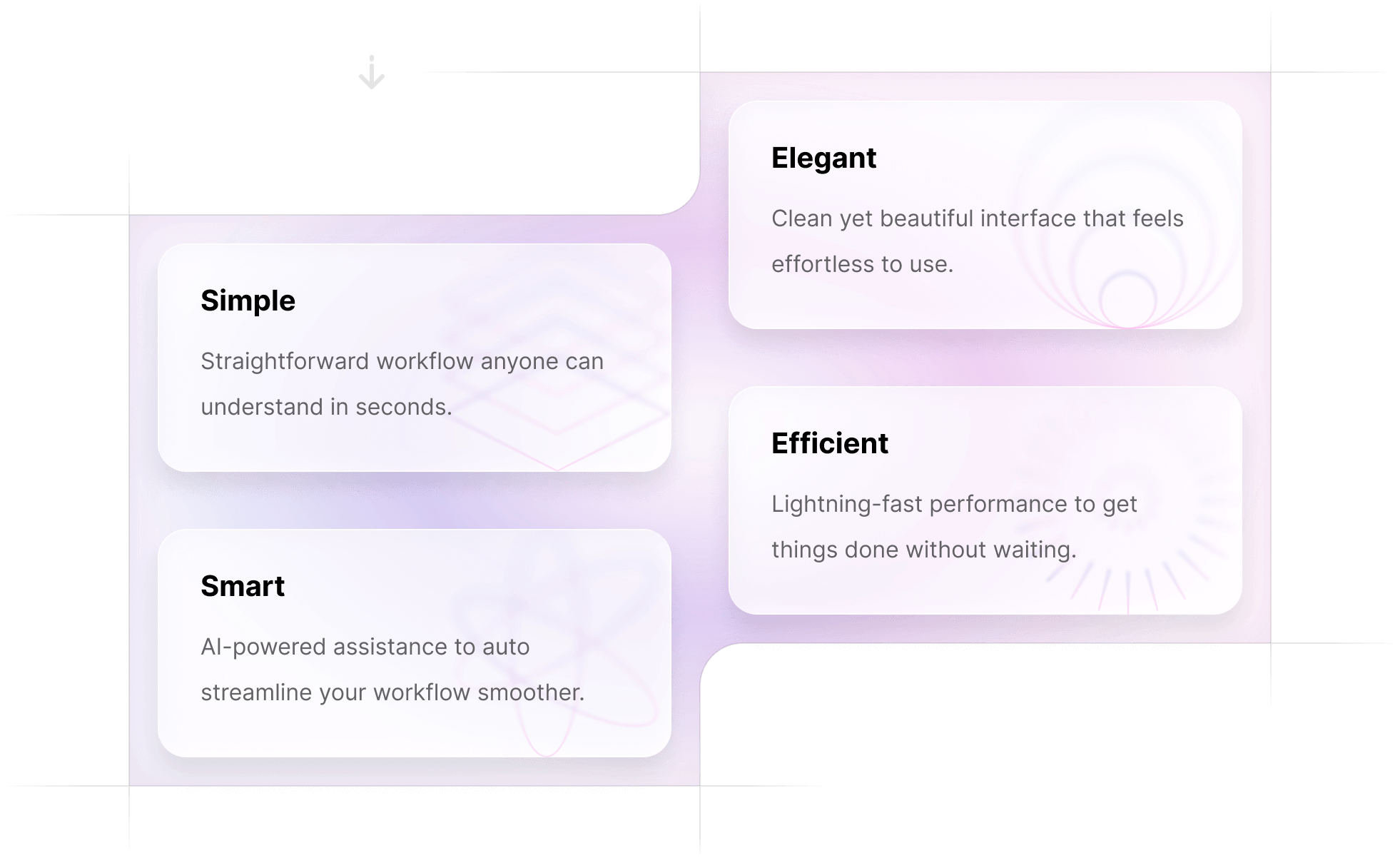 Simple

Straightforward workflow anyone can understand in seconds.

Smart

AI-powered assistance to auto streamline your workflow smoother.

Elegant

Clean yet beautiful interface that feels effortless to use.

Efficient

Lightning-fast performance to get things done without waiting.